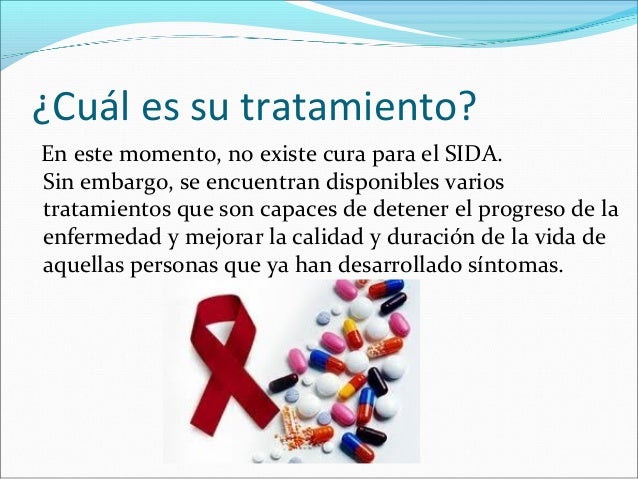 ¿Cuál es su tratamiento?

En este momento, no existe cura para el SIDA.
Sin embargo, se encuentran disponibles varios tratamientos que son capaces de detener el progreso de la enfermedad y mejorar la calidad y duración de la vida de aquellas personas que ya han desarrollado síntomas.